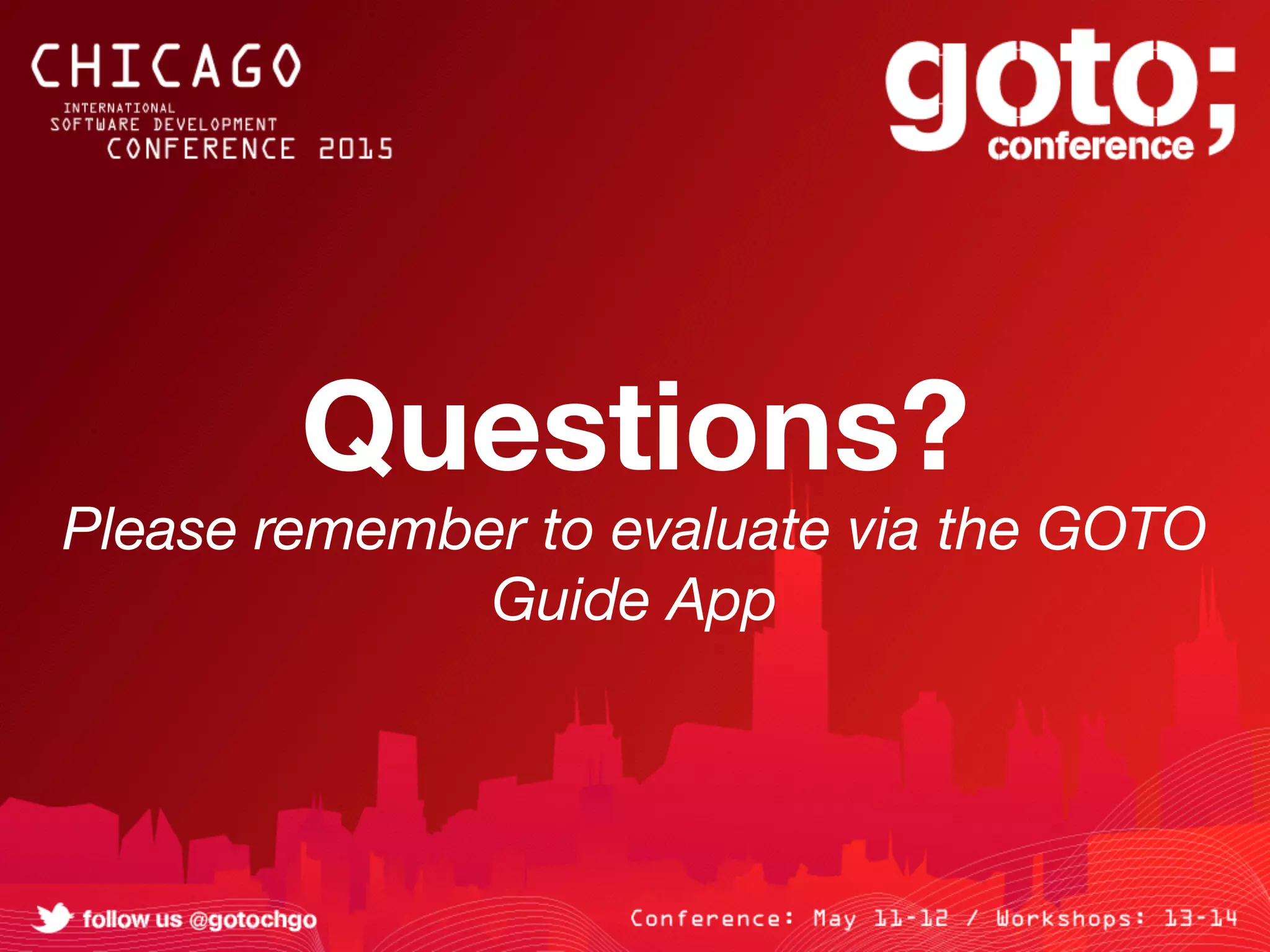 CHICAGO
INTERNATIONAL
SOFTWARE DEVELOPMENT
CONFERENCE 2015

goto;
conference

Questions?

Please remember to evaluate via the GOTO Guide App

follow us @gotochgo

Conference: May 11-12 / Workshops: 13-14